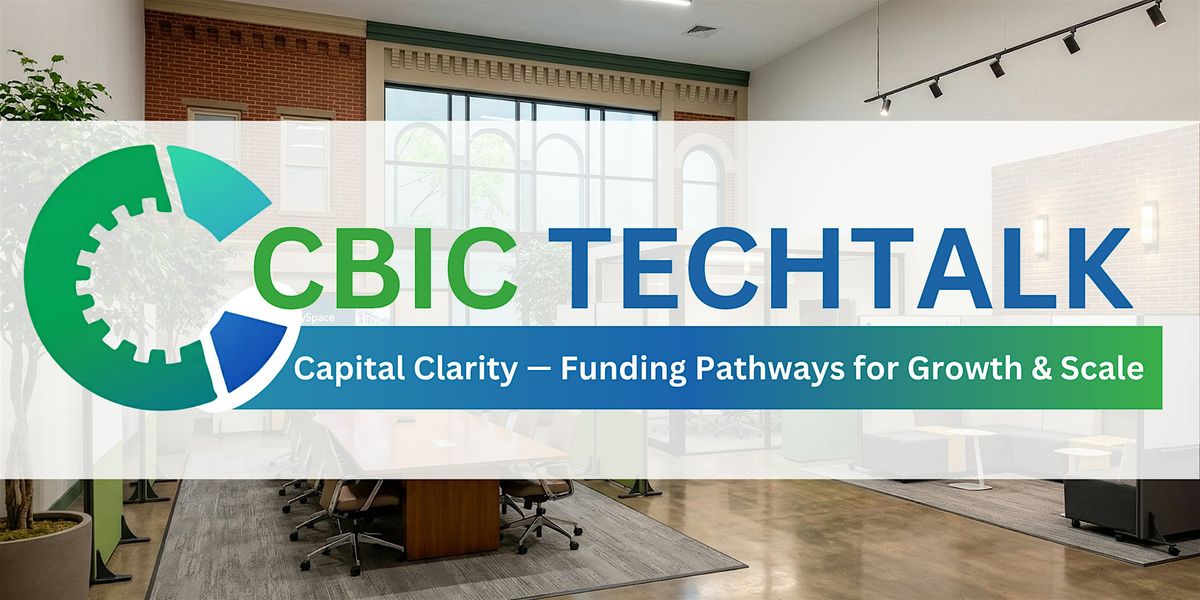 CBIC TECHTALK

Capital Clarity — Funding Pathways for Growth & Scale